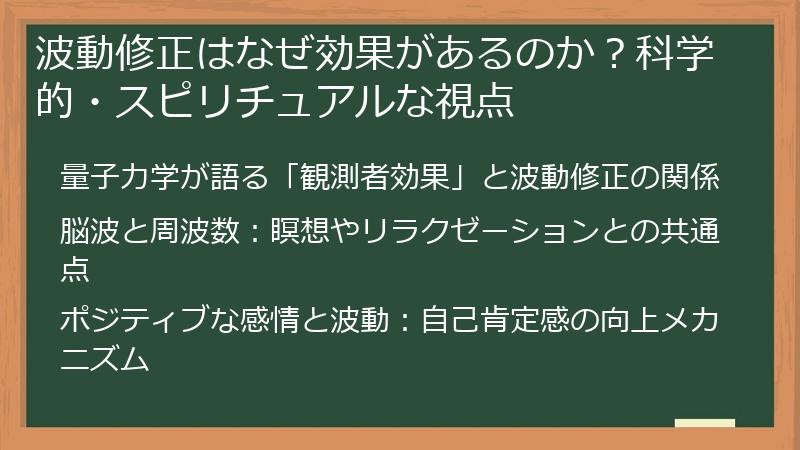 波動修正はなぜ効果があるのか？科学的・スピリチュアルな視点

量子力学が語る「観測者効果」と波動修正の関係

脳波と周波数：瞑想やリラクゼーションとの共通点

ポジティブな感情と波動：自己肯定感の向上メカニズム